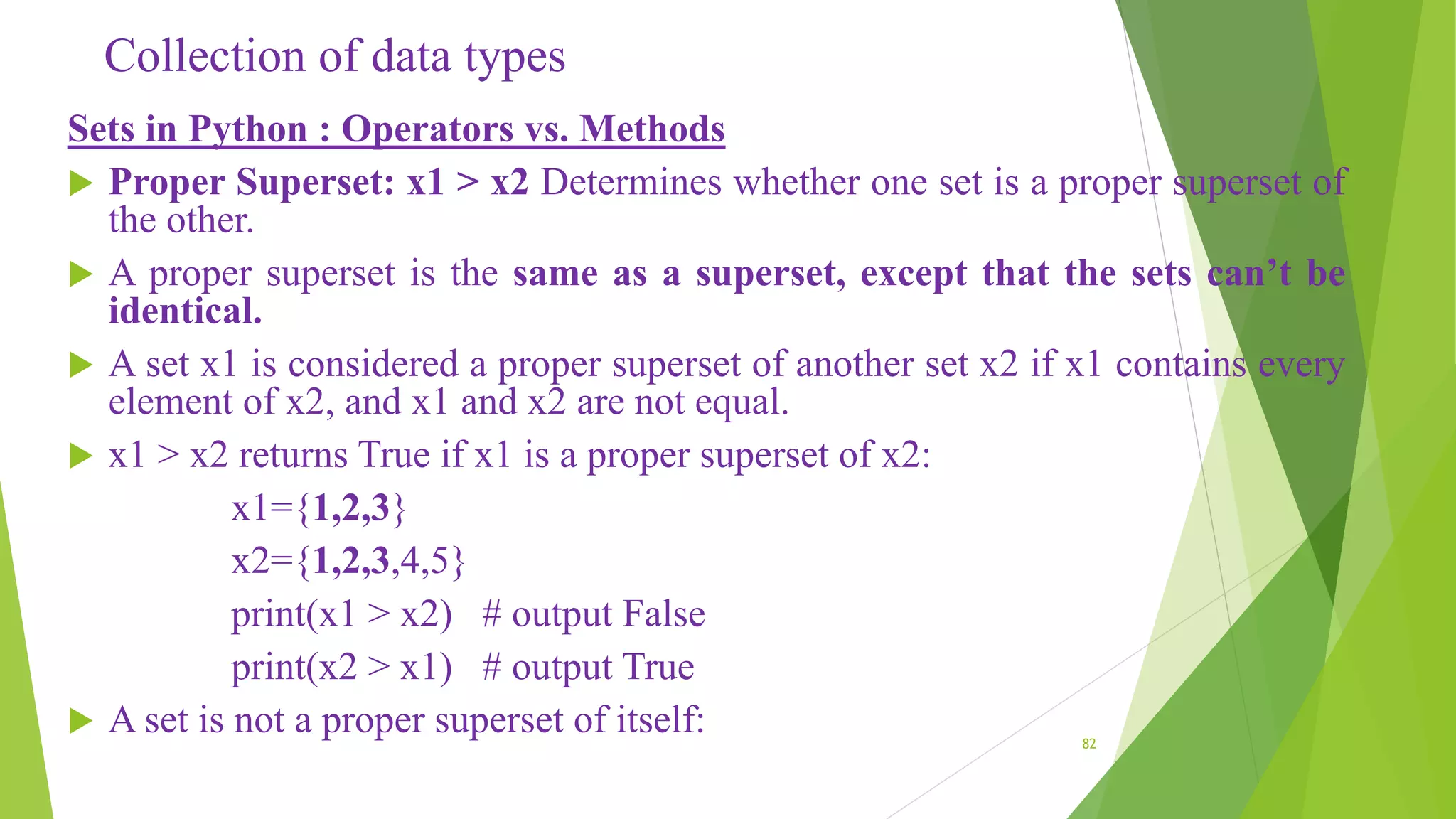 Collection of data types

Sets in Python : Operators vs. Methods

Proper Superset: x1 > x2 Determines whether one set is a proper superset of the other.

A proper superset is the same as a superset, except that the sets can't be identical.

A set x1 is considered a proper superset of another set x2 if x1 contains every element of x2, and x1 and x2 are not equal.

x1 > x2 returns True if x1 is a proper superset of x2:

x1={1,2,3}

x2={1,2,3,4,5}

print(x1 > x2) # output False

print(x2 > x1) # output True

A set is not a proper superset of itself:

82